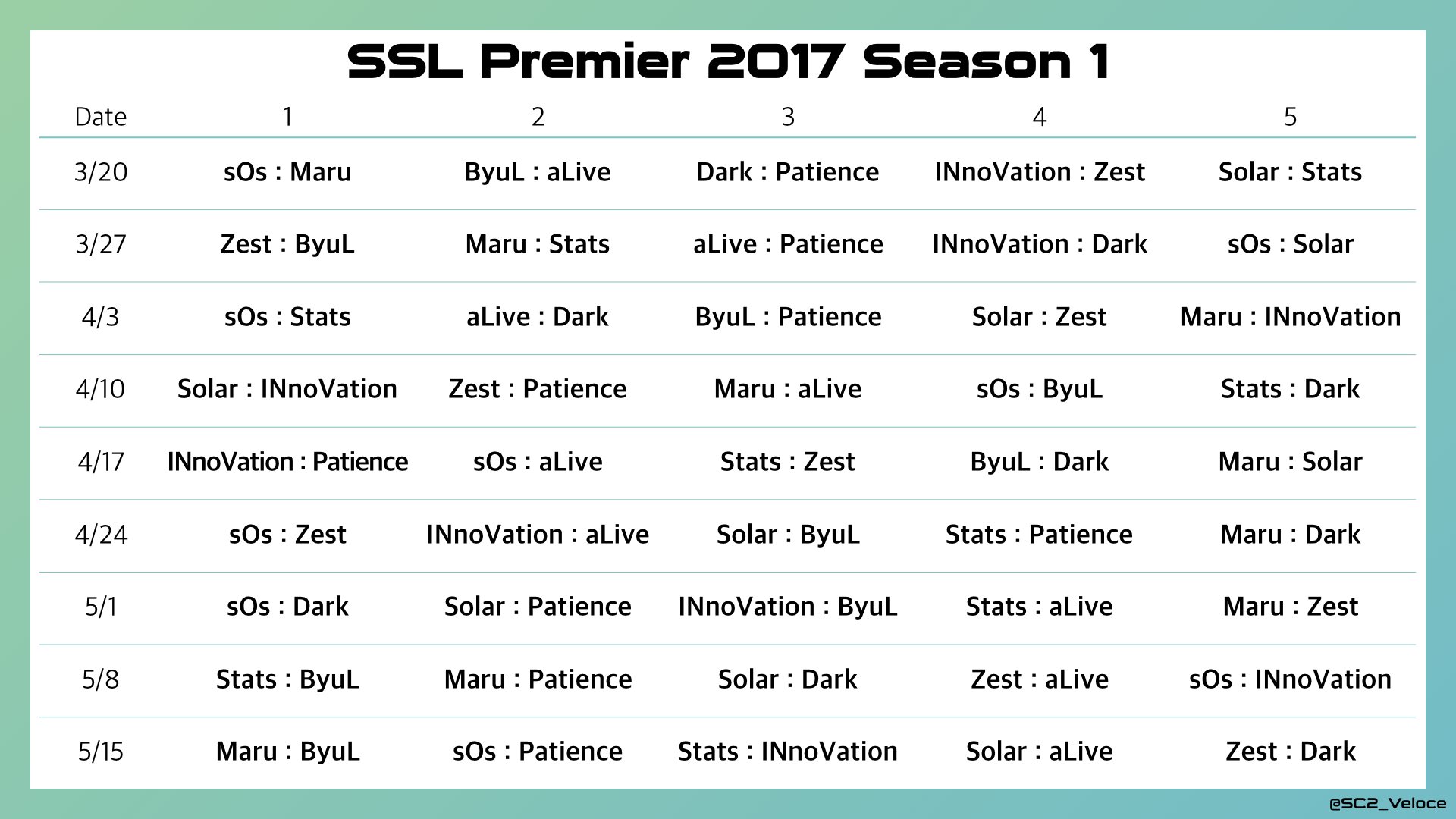 SSL Premier 2017 Season 1

| Date | 1 | 2 | 3 | 4 | 5 |
|---|---|---|---|---|---|
| 3/20 | sOs : Maru | ByuL : aLive | Dark : Patience | INnoVation : Zest | Solar : Stats |
| 3/27 | Zest : ByuL | Maru : Stats | aLive : Patience | INnoVation : Dark | sOs : Solar |
| 4/3 | sOs : Stats | aLive : Dark | ByuL : Patience | Solar : Zest | Maru : INnoVation |
| 4/10 | Solar : INnoVation | Zest : Patience | Maru : aLive | sOs : ByuL | Stats : Dark |
| 4/17 | INnoVation : Patience | sOs : aLive | Stats : Zest | ByuL : Dark | Maru : Solar |
| 4/24 | sOs : Zest | INnoVation : aLive | Solar : ByuL | Stats : Patience | Maru : Dark |
| 5/1 | sOs : Dark | Solar : Patience | INnoVation : ByuL | Stats : aLive | Maru : Zest |
| 5/8 | Stats : ByuL | Maru : Patience | Solar : Dark | Zest : aLive | sOs : INnoVation |
| 5/15 | Maru : ByuL | sOs : Patience | Stats : INnoVation | Solar : aLive | Zest : Dark |

@SC2_Veloce